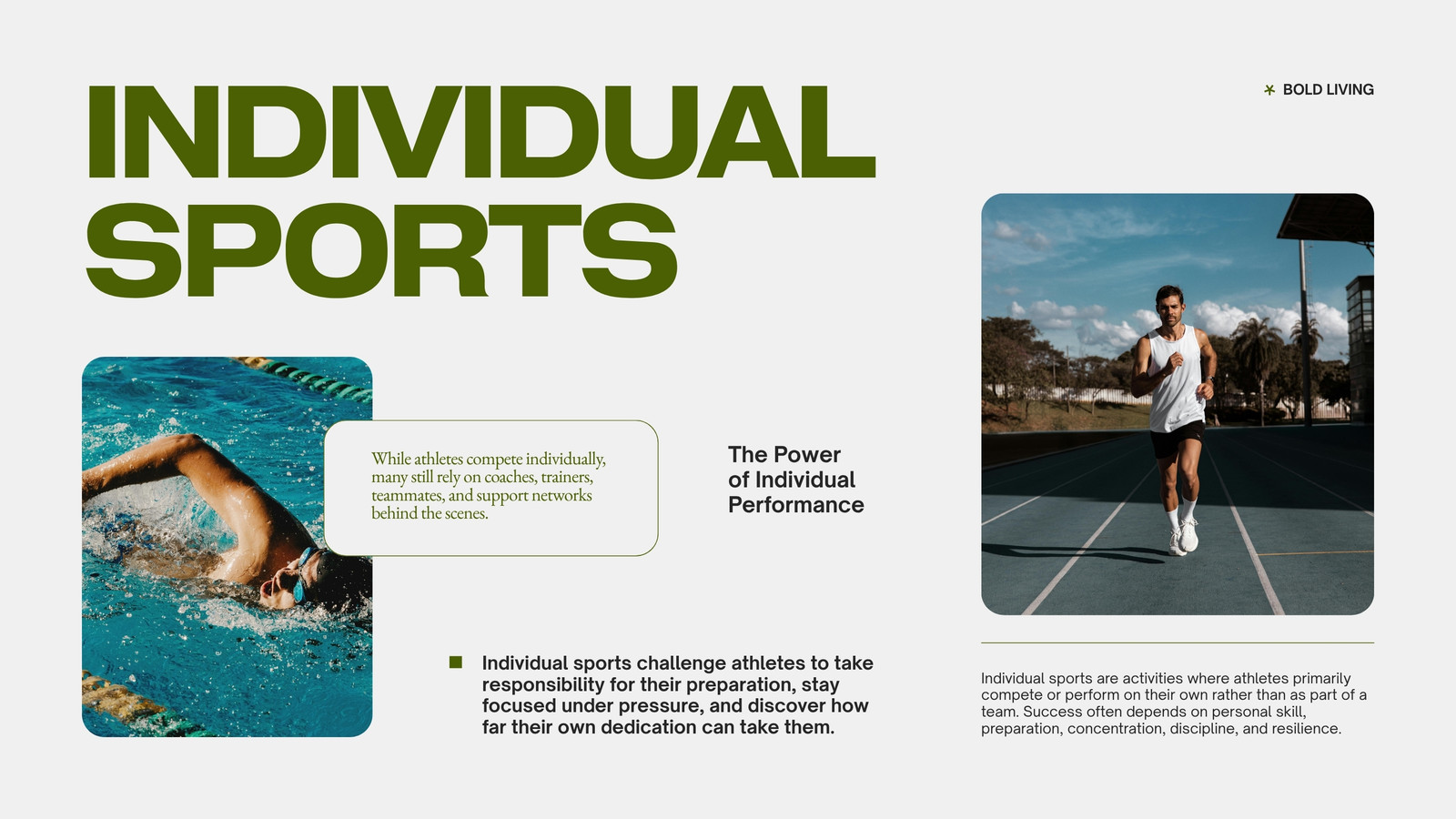 INDIVIDUAL SPORTS

BOLD LIVING

While athletes compete individually, many still rely on coaches, trainers, teammates, and support networks behind the scenes.

The Power of Individual Performance

Individual sports challenge athletes to take responsibility for their preparation, stay focused under pressure, and discover how far their own dedication can take them.

Individual sports are activities where athletes primarily compete or perform on their own rather than as part of a team. Success often depends on personal skill, preparation, concentration, discipline, and resilience.